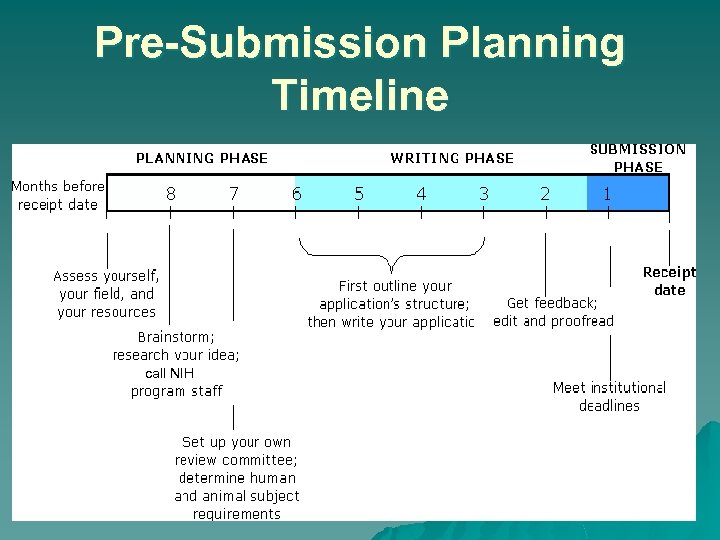 Pre-Submission Planning Timeline

PLANNING PHASE

WRITING PHASE

SUBMISSION PHASE

Months before receipt date

8 7 6 5 4 3 2 1

Assess yourself, your field, and your resources

Brainstorm; research your idea; call NIH program staff

Set up your own review committee; determine human and animal subject requirements

First outline your application's structure; then write your applicatic

Get feedback; edit and proofread

Meet institutional deadlines

Receipt date